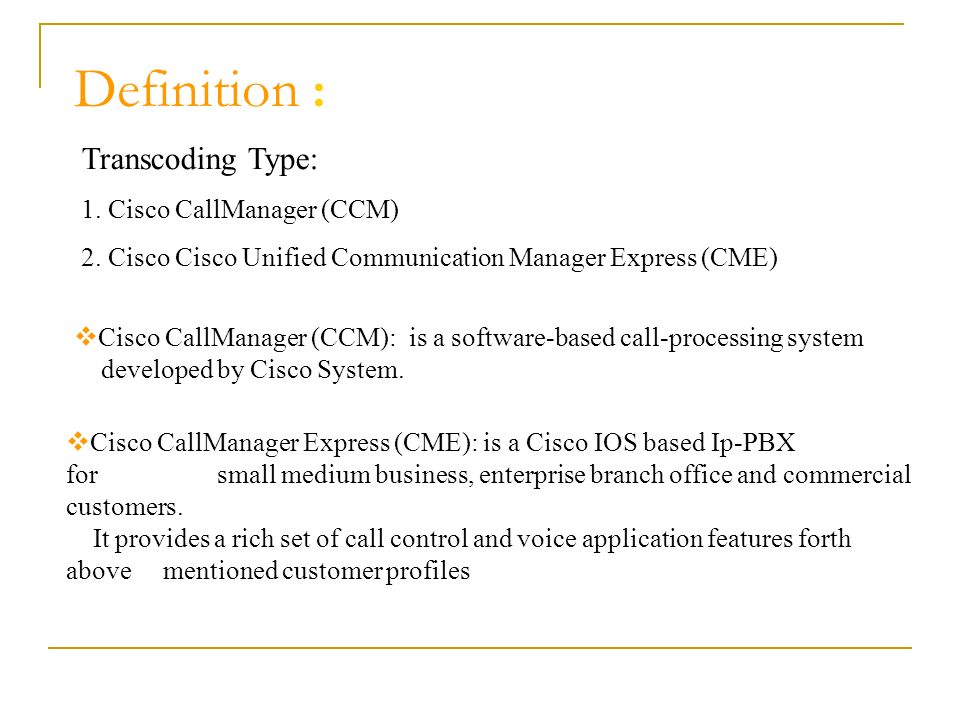 Definition :

Transcoding Type:

1. Cisco CallManager (CCM)

2. Cisco Cisco Unified Communication Manager Express (CME)

❖Cisco CallManager (CCM): is a software-based call-processing system developed by Cisco System.

❖Cisco CallManager Express (CME): is a Cisco IOS based Ip-PBX for small medium business, enterprise branch office and commercial customers.
It provides a rich set of call control and voice application features forth above mentioned customer profiles